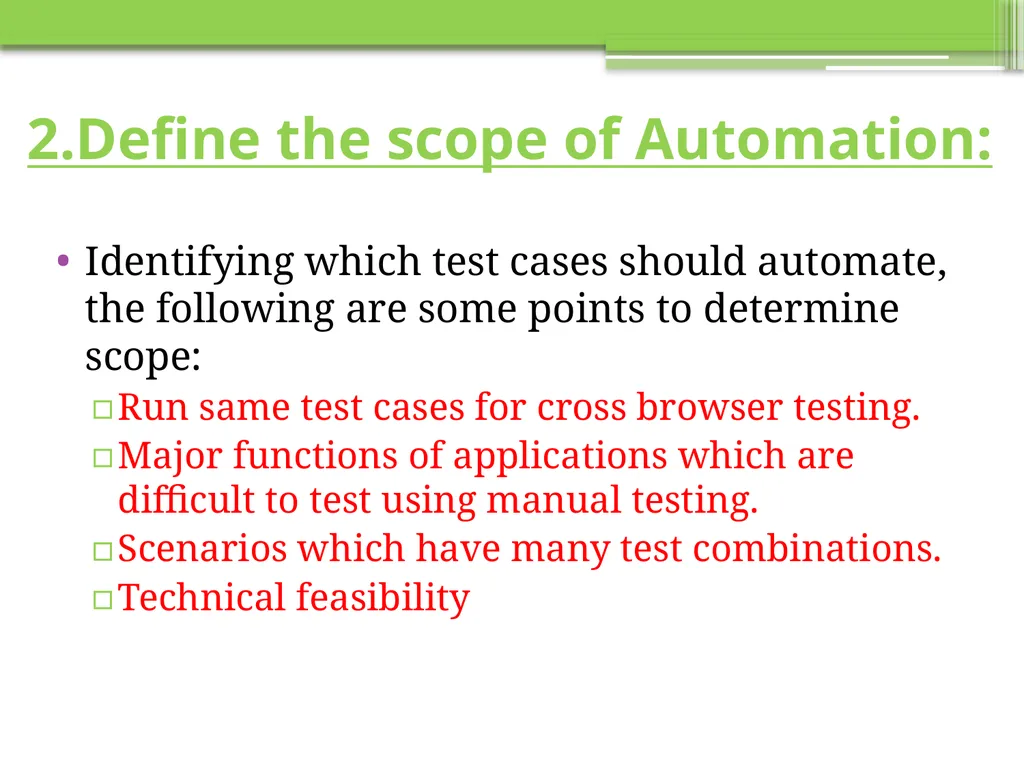 2.Define the scope of Automation:

• Identifying which test cases should automate, the following are some points to determine scope:

□ Run same test cases for cross browser testing.
□ Major functions of applications which are difficult to test using manual testing.
□ Scenarios which have many test combinations.
□ Technical feasibility